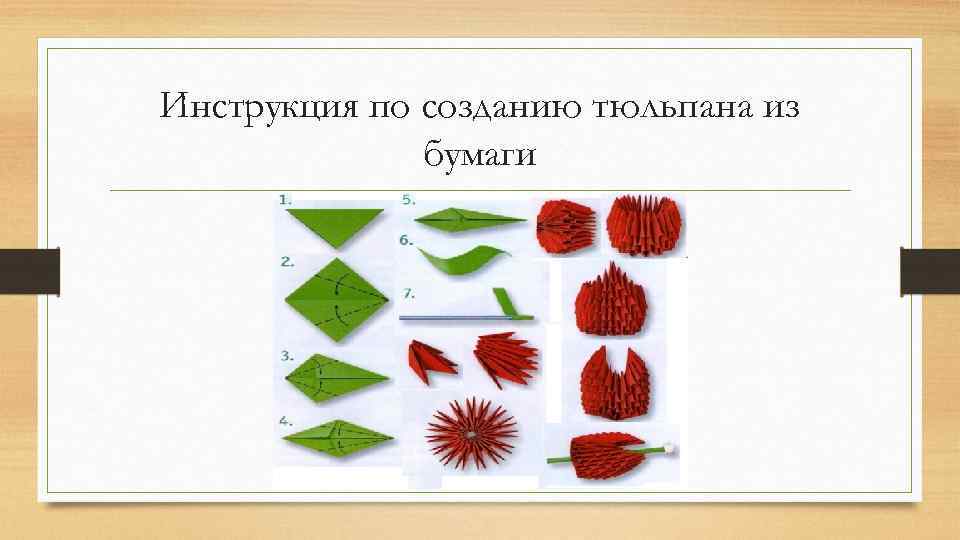 Инструкция по созданию тюльпана из бумаги

1.

2.

3.

4.

5.

6.

7.